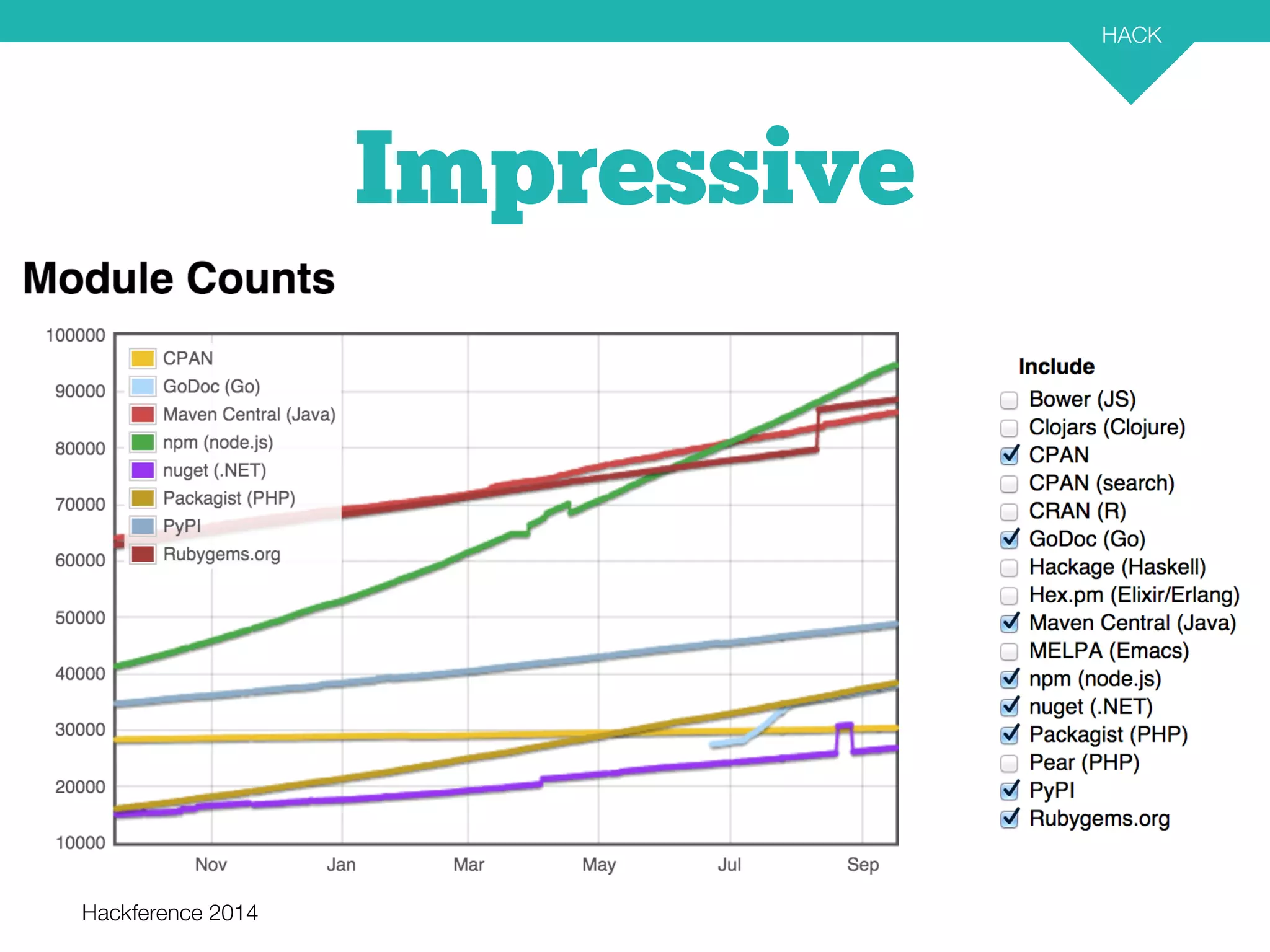 HACK

Impressive

Module Counts

100000
90000
80000
70000
60000
50000
40000
30000
20000
10000

CPAN
GoDoc (Go)
Maven Central (Java)
npm (node.js)
nuget (.NET)
Packagist (PHP)
PyPI
Rubygems.org

Nov
Jan
Mar
May
Jul
Sep

Include
Bower (JS)
Clojars (Clojure)
CPAN
CPAN (search)
CRAN (R)
GoDoc (Go)
Hackage (Haskell)
Hex.pm (Elixir/Erlang)
Maven Central (Java)
MELPA (Emacs)
npm (node.js)
nuget (.NET)
Packagist (PHP)
Pear (PHP)
PyPI
Rubygems.org

Hackference 2014